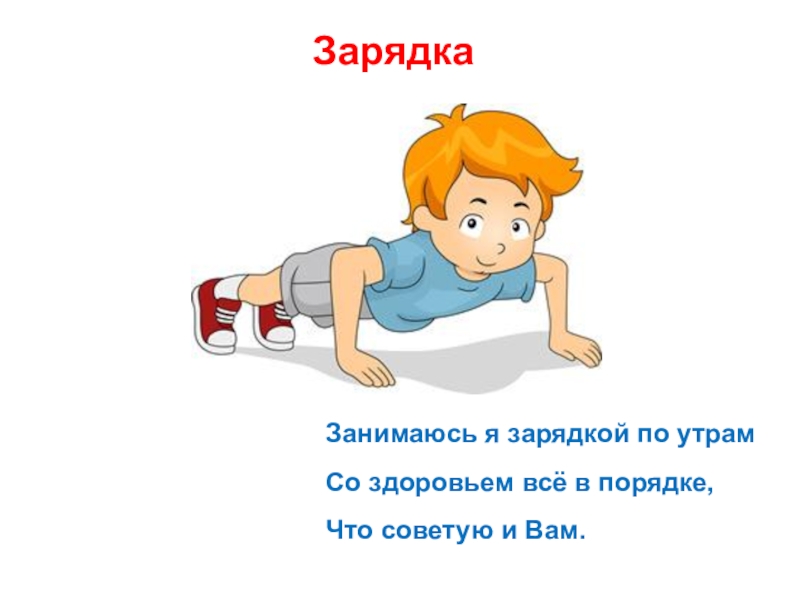 Зарядка

Занимаюсь я зарядкой по утрам
Со здоровьем всё в порядке,
Что советую и Вам.